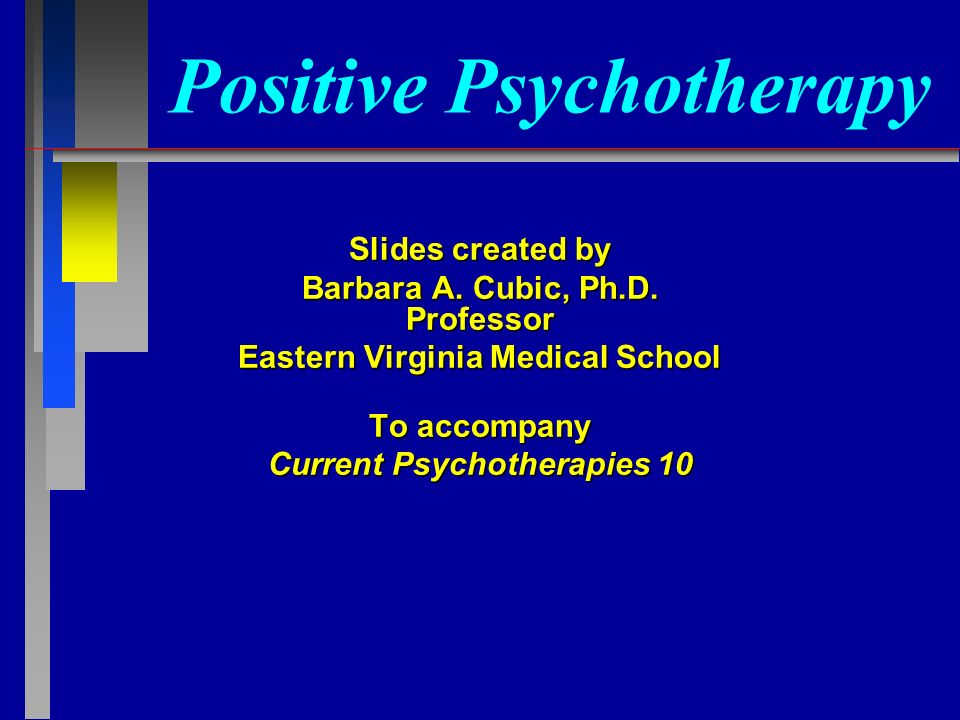 Positive Psychotherapy

Slides created by
Barbara A. Cubic, Ph.D.
Professor
Eastern Virginia Medical School

To accompany
Current Psychotherapies 10